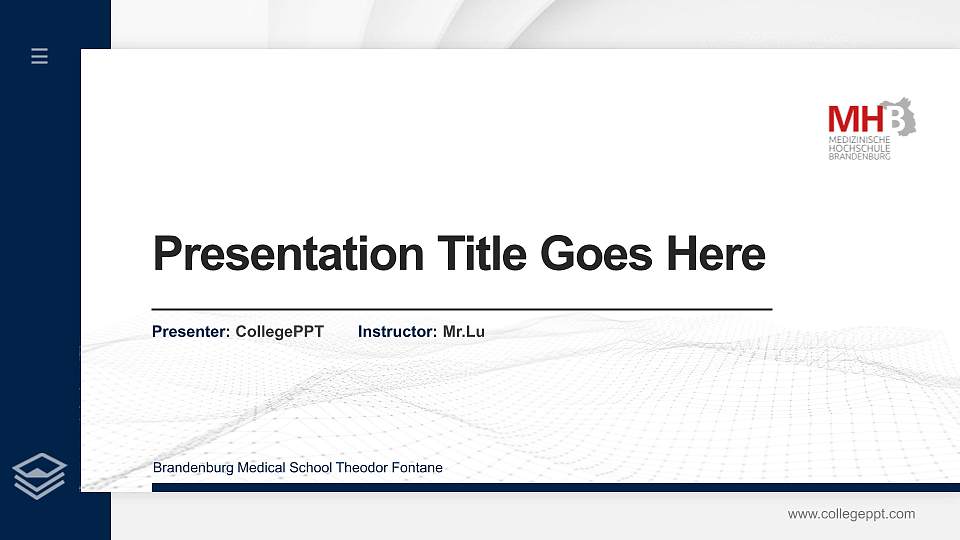 MHB
MEDIZINISCHE
HOCHSCHULE
BRANDENBURG

Presentation Title Goes Here

Presenter: CollegePPT Instructor: Mr.Lu

Brandenburg Medical School Theodor Fontane

www.collegeppt.com